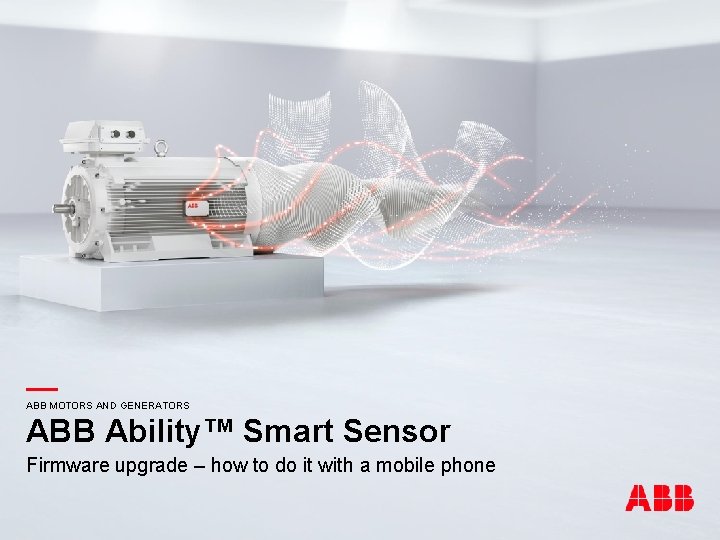 ABB

ABB MOTORS AND GENERATORS

ABB Ability™ Smart Sensor

Firmware upgrade – how to do it with a mobile phone

ABB